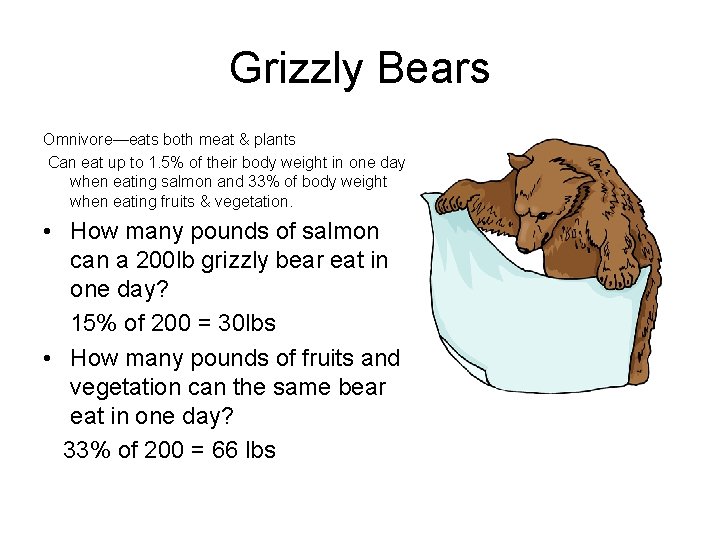 Grizzly Bears

Omnivore—eats both meat & plants

Can eat up to 1.5% of their body weight in one day when eating salmon and 33% of body weight when eating fruits & vegetation.

• How many pounds of salmon can a 200lb grizzly bear eat in one day?

15% of 200 = 30lbs

• How many pounds of fruits and vegetation can the same bear eat in one day?

33% of 200 = 66 lbs